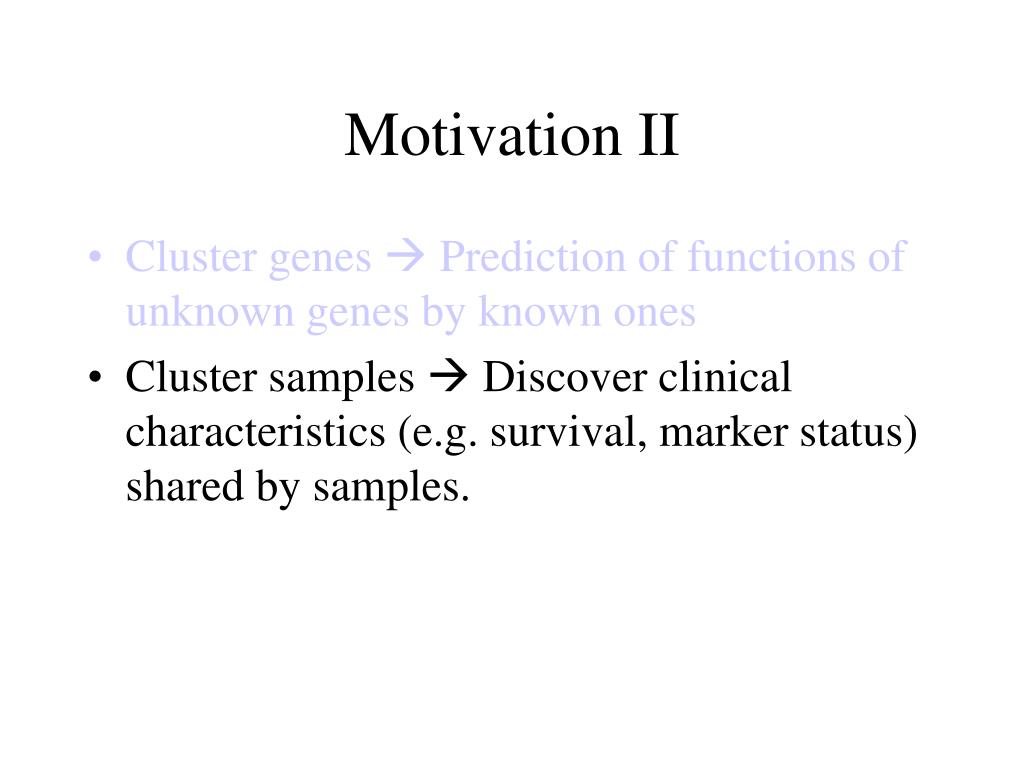 Motivation II

• Cluster genes → Prediction of functions of unknown genes by known ones

• Cluster samples → Discover clinical characteristics (e.g. survival, marker status) shared by samples.